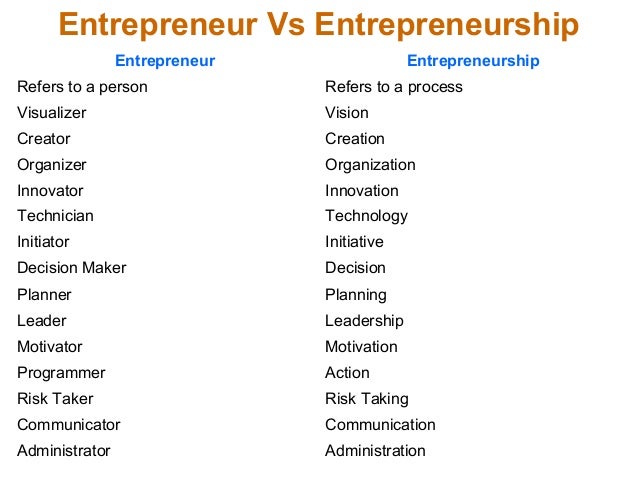 Entrepreneur Vs Entrepreneurship

| Entrepreneur | Entrepreneurship |
|---|---|
| Refers to a person | Refers to a process |
| Visualizer | Vision |
| Creator | Creation |
| Organizer | Organization |
| Innovator | Innovation |
| Technician | Technology |
| Initiator | Initiative |
| Decision Maker | Decision |
| Planner | Planning |
| Leader | Leadership |
| Motivator | Motivation |
| Programmer | Action |
| Risk Taker | Risk Taking |
| Communicator | Communication |
| Administrator | Administration |